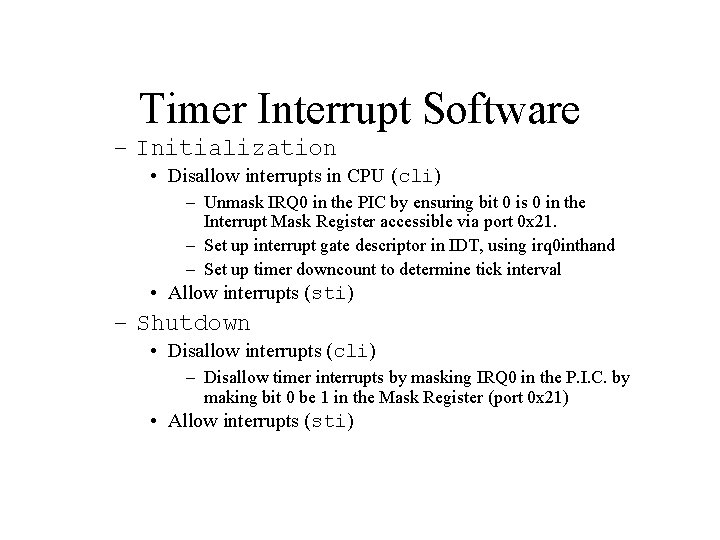 Timer Interrupt Software

– Initialization

• Disallow interrupts in CPU (cli)

– Unmask IRQ0 in the PIC by ensuring bit 0 is 0 in the Interrupt Mask Register accessible via port 0x21.

– Set up interrupt gate descriptor in IDT, using irq0inthand

– Set up timer downcount to determine tick interval

• Allow interrupts (sti)

– Shutdown

• Disallow interrupts (cli)

– Disallow timer interrupts by masking IRQ0 in the P.I.C. by making bit 0 be 1 in the Mask Register (port 0x21)

• Allow interrupts (sti)